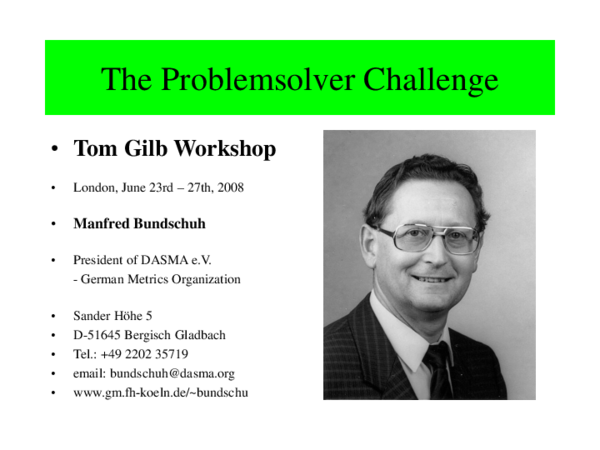 The Problemsolver Challenge

• Tom Gilb Workshop

• London, June 23rd – 27th, 2008

• Manfred Bundschuh

• President of DASMA e.V.
- German Metrics Organization

• Sander Höhe 5
• D-51645 Bergisch Gladbach
• Tel.: +49 2202 35719
• email: bundschuh@dasma.org
• www.gm.fh-koeln.de/~bundschu